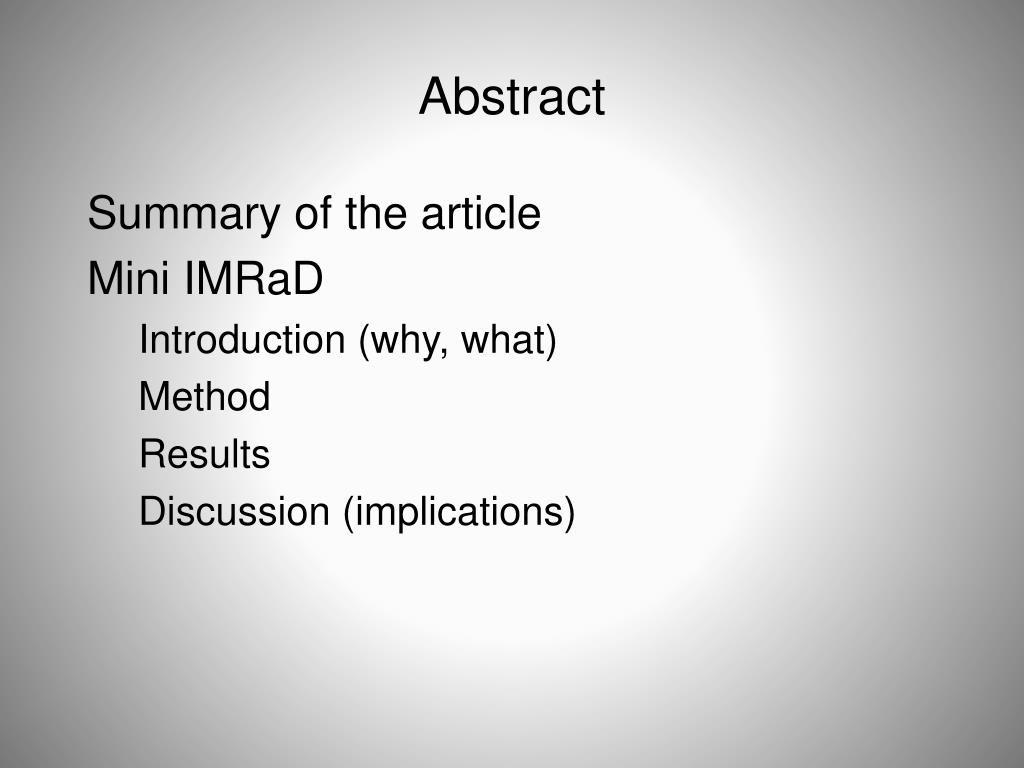 Abstract

Summary of the article

Mini IMRaD

Introduction (why, what)

Method

Results

Discussion (implications)